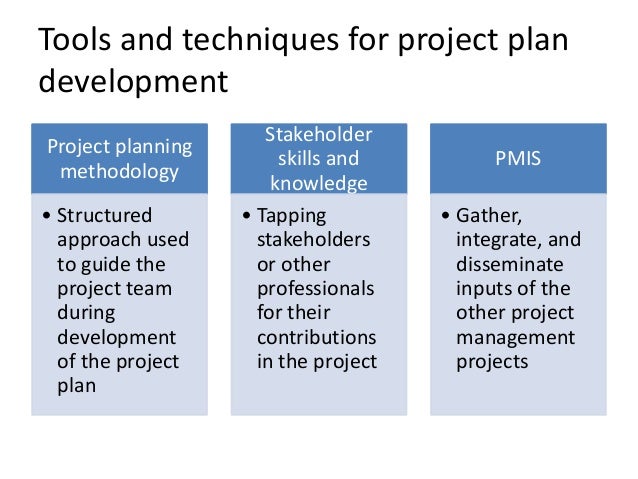 Tools and techniques for project plan development

Project planning methodology

• Structured approach used to guide the project team during development of the project plan

Stakeholder skills and knowledge

• Tapping stakeholders or other professionals for their contributions in the project

PMIS

• Gather, integrate, and disseminate inputs of the other project management projects